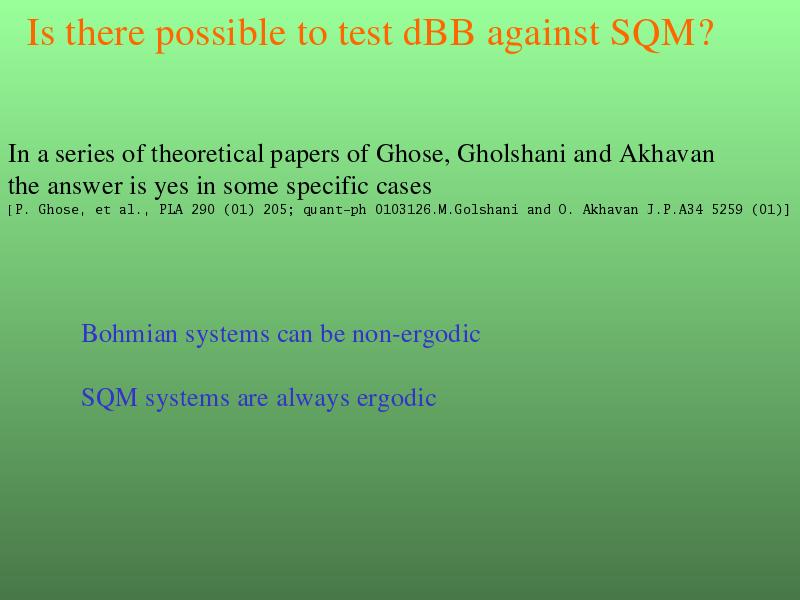 Is there possible to test dBB against SQM?

In a series of theoretical papers of Ghose, Gholshani and Akhavan the answer is yes in some specific cases
[P. Ghose, et al., PLA 290 (01) 205; quant-ph 0103126.M.Golshani and O. Akhavan J.P.A34 5259 (01)]

Bohmian systems can be non-ergodic

SQM systems are always ergodic